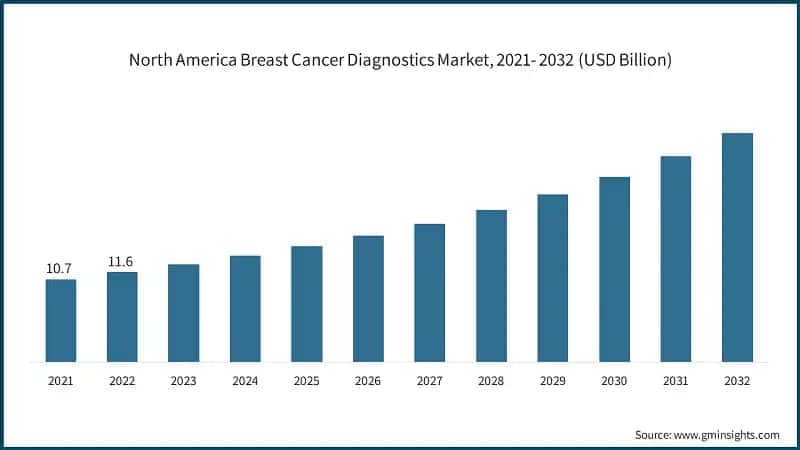 North America Breast Cancer Diagnostics Market, 2021- 2032 (USD Billion)

10.7
11.6

2021 2022 2023 2024 2025 2026 2027 2028 2029 2030 2031 2032

Source: www.gminsights.com